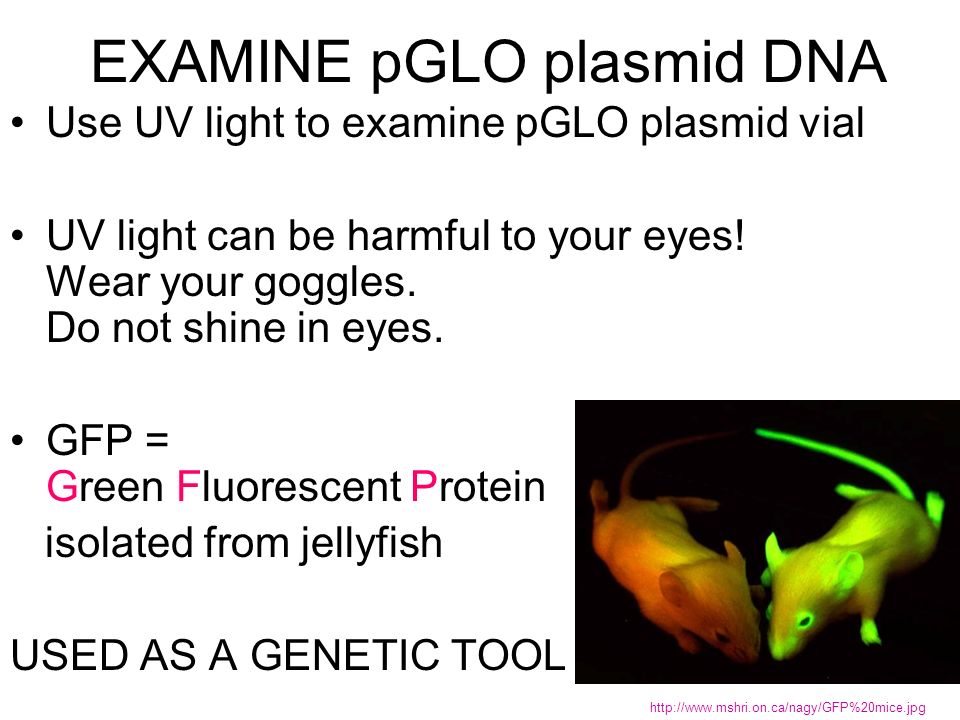 EXAMINE pGLO plasmid DNA

• Use UV light to examine pGLO plasmid vial

• UV light can be harmful to your eyes!
Wear your goggles.
Do not shine in eyes.

• GFP =
Green Fluorescent Protein
isolated from jellyfish

USED AS A GENETIC TOOL

http://www.mshri.on.ca/nagy/GFP%20mice.jpg